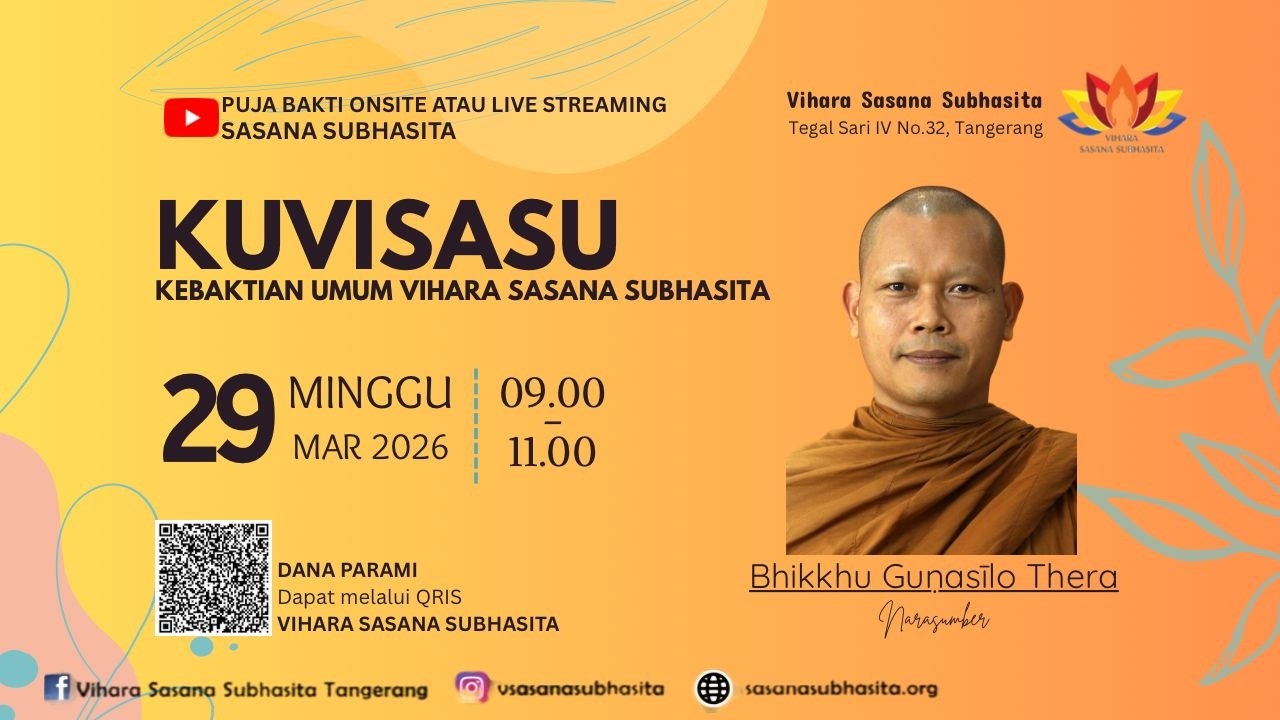 PUJA BAKTI ONSITE ATAU LIVE STREAMING
SASANA SUBHASITA

Vihara Sasana Subhasita
Tegal Sari IV No.32, Tangerang

VIHARA
SASANA SUBHASITA

KUVISASU
KEBAKTIAN UMUM VIHARA SASANA SUBHASITA

29 MINGGU
MAR 2026

09.00
-
11.00

DANA PARAMI
Dapat melalui QRIS
VIHARA SASANA SUBHASITA

Bhikkhu Guṇasīlo Thera
Narasumber

Vihara Sasana Subhasita Tangerang
vsasanasubhasita
sasanasubhasita.org